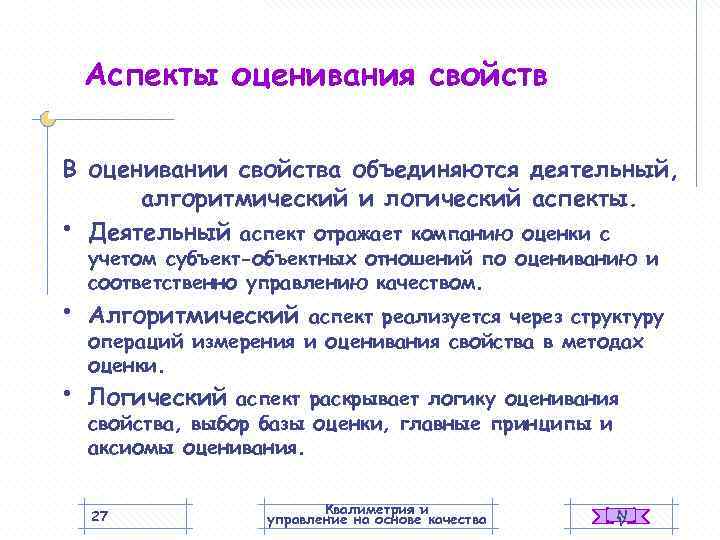 Аспекты оценивания свойств

В оценивании свойства объединяются деятельный, алгоритмический и логический аспекты.

• Деятельный аспект отражает компанию оценки с учетом субъект-объектных отношений по оцениванию и соответственно управлению качеством.

• Алгоритмический аспект реализуется через структуру операций измерения и оценивания свойства в методах оценки.

• Логический аспект раскрывает логику оценивания свойства, выбор базы оценки, главные принципы и аксиомы оценивания.

27

Квалиметрия и управление на основе качества

N